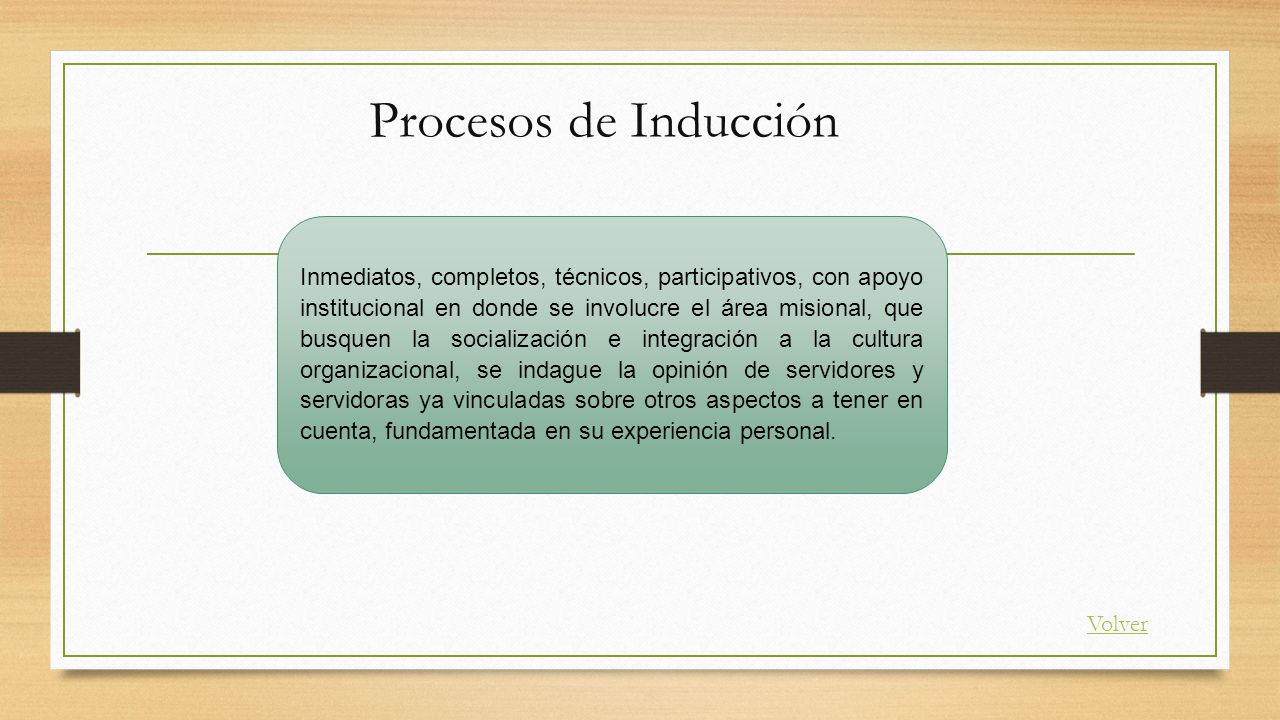 Procesos de Inducción

Inmediatos, completos, técnicos, participativos, con apoyo institucional en donde se involucre el área misional, que busquen la socialización e integración a la cultura organizacional, se indague la opinión de servidores y servidoras ya vinculadas sobre otros aspectos a tener en cuenta, fundamentada en su experiencia personal.

Volver